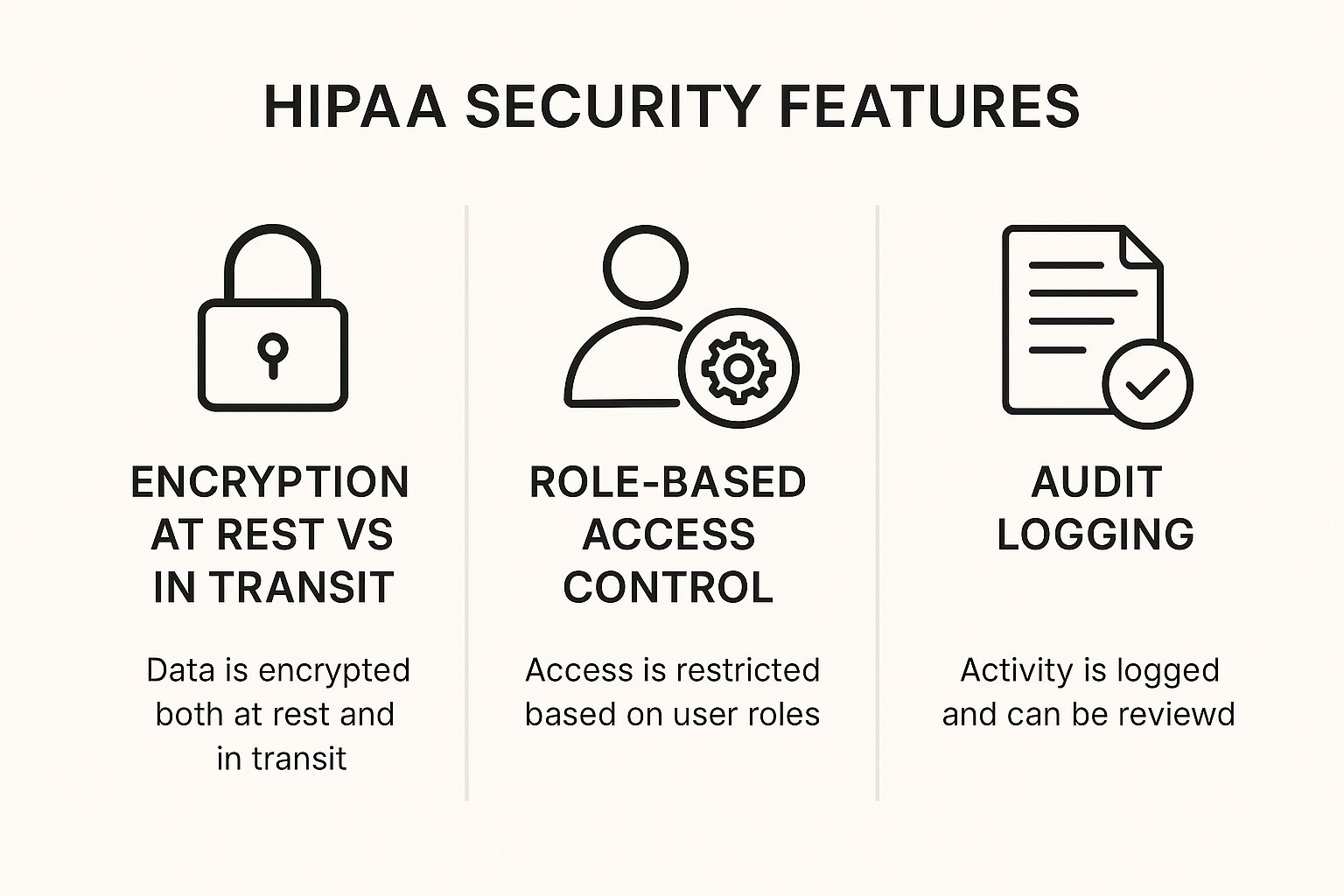 HIPAA SECURITY FEATURES

ENCRYPTION AT REST VS IN TRANSIT

Data is encrypted both at rest and in transit

ROLE-BASED ACCESS CONTROL

Access is restricted based on user roles

AUDIT LOGGING

Activity is logged and can be reviewd